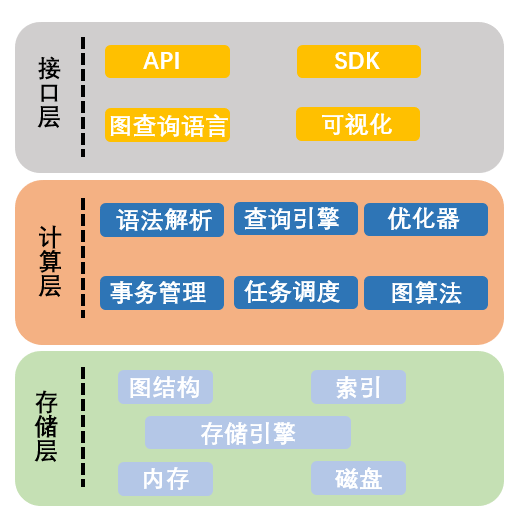 接口层

API

SDK

图查询语言

可视化

计算层

语法解析

查询引擎

优化器

事务管理

任务调度

图算法

存储层

图结构

索引

存储引擎

内存

磁盘